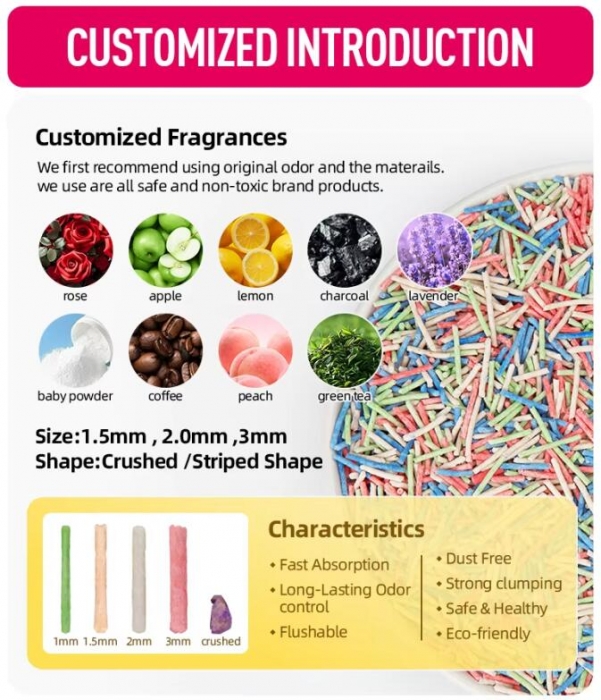 CUSTOMIZED INTRODUCTION

Customized Fragrances
We first recommend using original odor and the materails. we use are all safe and non-toxic brand products.

rose apple lemon charcoal lavender
baby powder coffee peach green tea

Size:1.5mm , 2.0mm ,3mm
Shape:Crushed /Striped Shape

1mm 1.5mm 2mm 3mm crushed

Characteristics
• Fast Absorption
• Long-Lasting Odor control
• Flushable
• Dust Free
• Strong clumping
• Safe & Healthy
• Eco-friendly